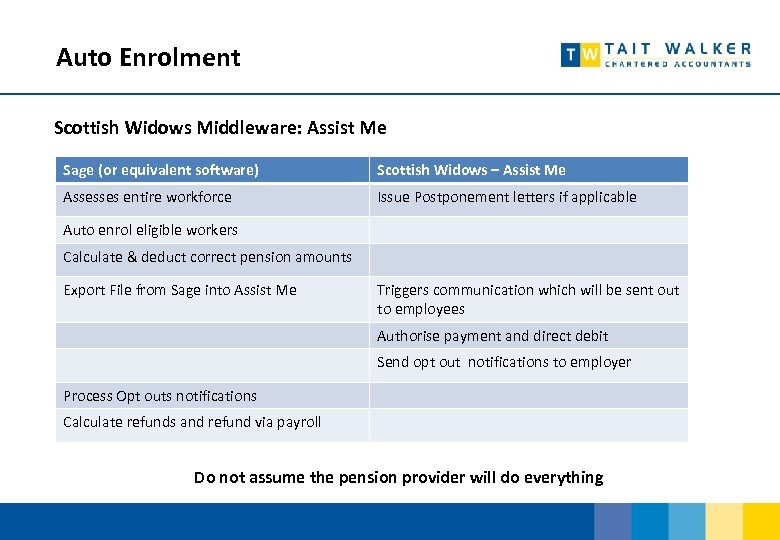 Auto Enrolment

TW TAIT WALKER
CHARTERED ACCOUNTANTS

Scottish Widows Middleware: Assist Me

| Sage (or equivalent software) | Scottish Widows – Assist Me |
|---|---|
| Assesses entire workforce | Issue Postponement letters if applicable |
| Auto enrol eligible workers | |
| Calculate & deduct correct pension amounts | |
| Export File from Sage into Assist Me | Triggers communication which will be sent out to employees |
| | Authorise payment and direct debit |
| | Send opt out notifications to employer |
| Process Opt outs notifications | |
| Calculate refunds and refund via payroll | |

Do not assume the pension provider will do everything